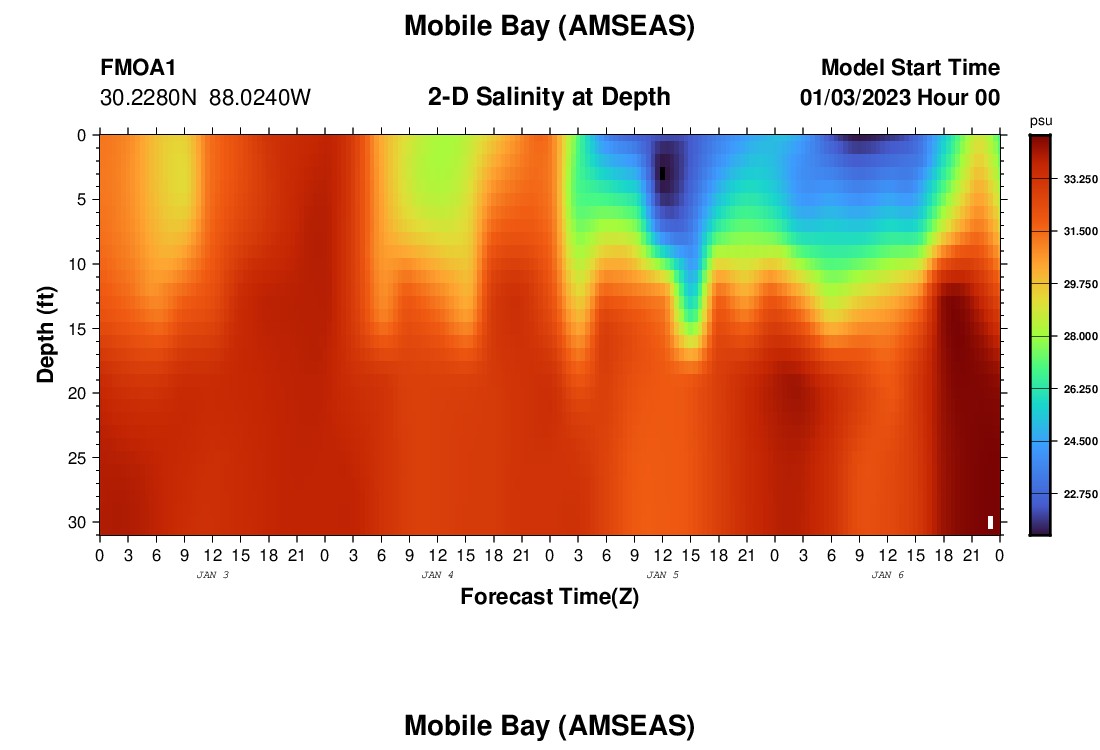 Mobile Bay (AMSEAS)

FMOA1
30.2280N 88.0240W

2-D Salinity at Depth

Model Start Time
01/03/2023 Hour 00

psu

33.250
31.500
29.750
28.000
26.250
24.500
22.750

Depth (ft)

0
5
10
15
20
25
30

0 3 6 9 12 15 18 21 0 3 6 9 12 15 18 21 0 3 6 9 12 15 18 21 0 3 6 9 12 15 18 21 0

JAN 3
JAN 4
JAN 5
JAN 6

Forecast Time(Z)

Mobile Bay (AMSEAS)